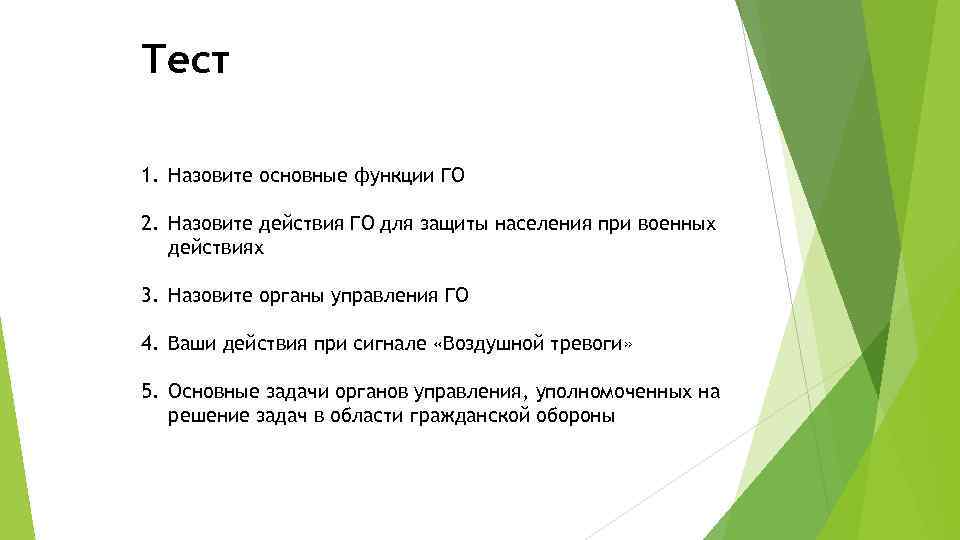 Тест

1. Назовите основные функции ГО

2. Назовите действия ГО для защиты населения при военных действиях

3. Назовите органы управления ГО

4. Ваши действия при сигнале «Воздушной тревоги»

5. Основные задачи органов управления, уполномоченных на решение задач в области гражданской обороны